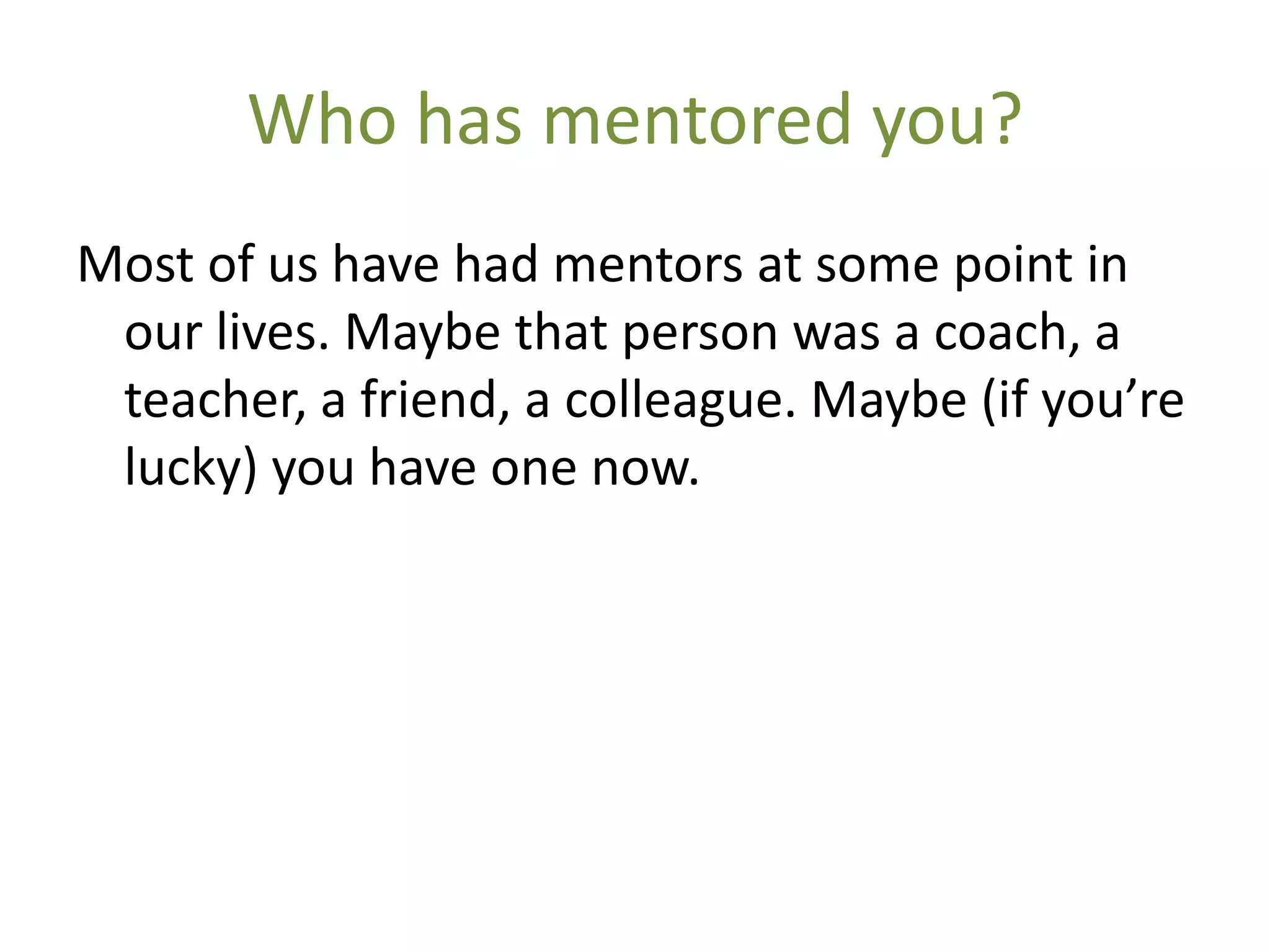 Who has mentored you?

Most of us have had mentors at some point in our lives. Maybe that person was a coach, a teacher, a friend, a colleague. Maybe (if you’re lucky) you have one now.